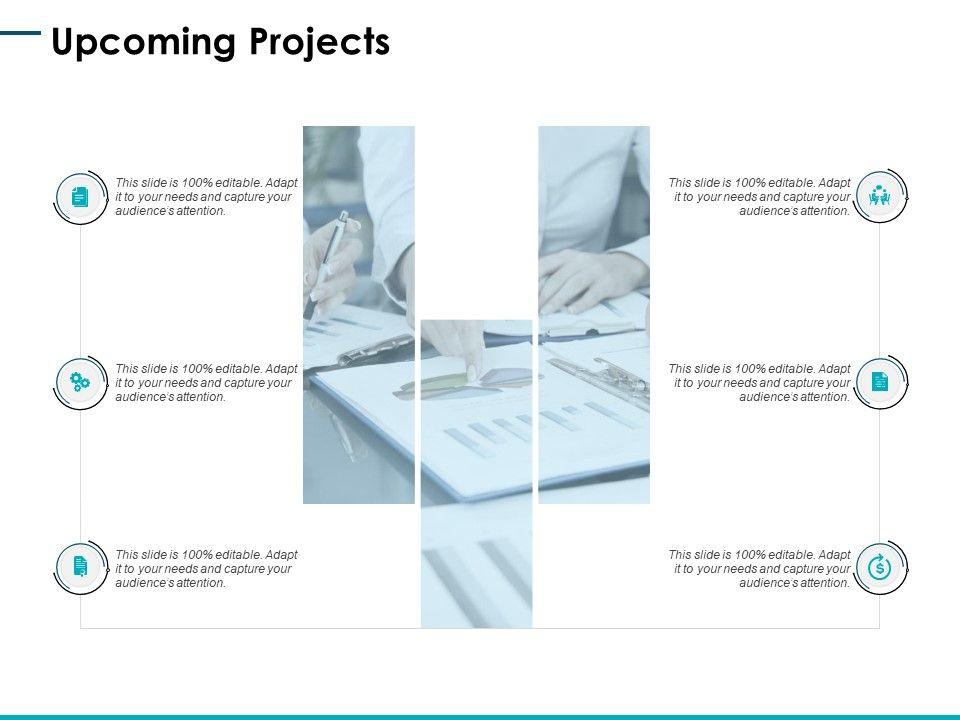 Upcoming Projects

This slide is 100% editable. Adapt it to your needs and capture your audience's attention.

This slide is 100% editable. Adapt it to your needs and capture your audience's attention.

This slide is 100% editable. Adapt it to your needs and capture your audience's attention.

This slide is 100% editable. Adapt it to your needs and capture your audience's attention.

This slide is 100% editable. Adapt it to your needs and capture your audience's attention.

This slide is 100% editable. Adapt it to your needs and capture your audience's attention.